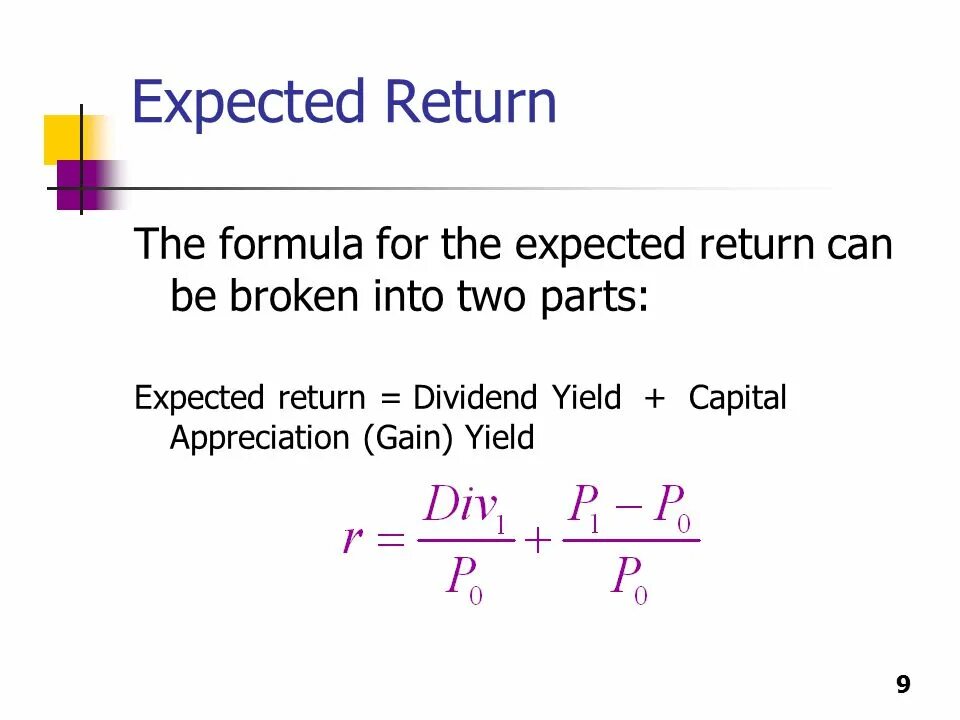 Expected Return

The formula for the expected return can be broken into two parts:

Expected return = Dividend Yield + Capital Appreciation (Gain) Yield

$r = \frac{Div_1}{P_0} + \frac{P_1 - P_0}{P_0}$

9